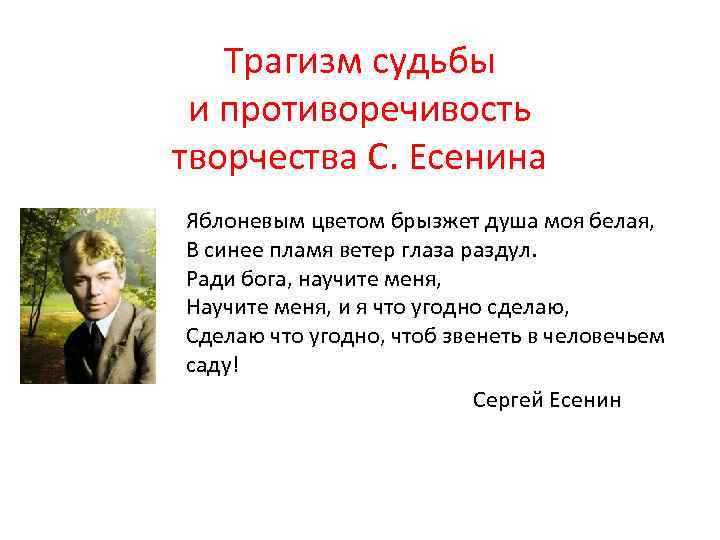 Трагизм судьбы и противоречивость творчества С. Есенина

Яблоневым цветом брызжет душа моя белая,
В синее пламя ветер глаза раздул.
Ради бога, научите меня,
Научите меня, и я что угодно сделаю,
Сделаю что угодно, чтоб звенеть в человечьем саду!

Сергей Есенин